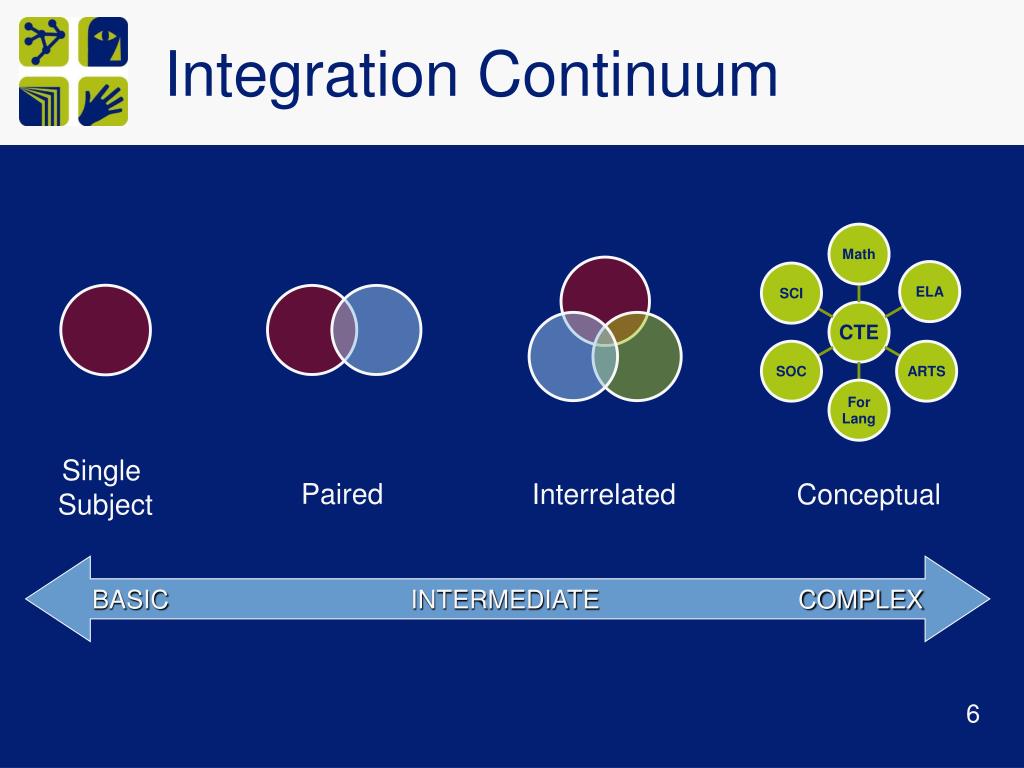 Integration Continuum

Math
SCI
ELA
CTE
SOC
ARTS
For Lang

Single Subject

Paired

Interrelated

Conceptual

BASIC
INTERMEDIATE
COMPLEX

6